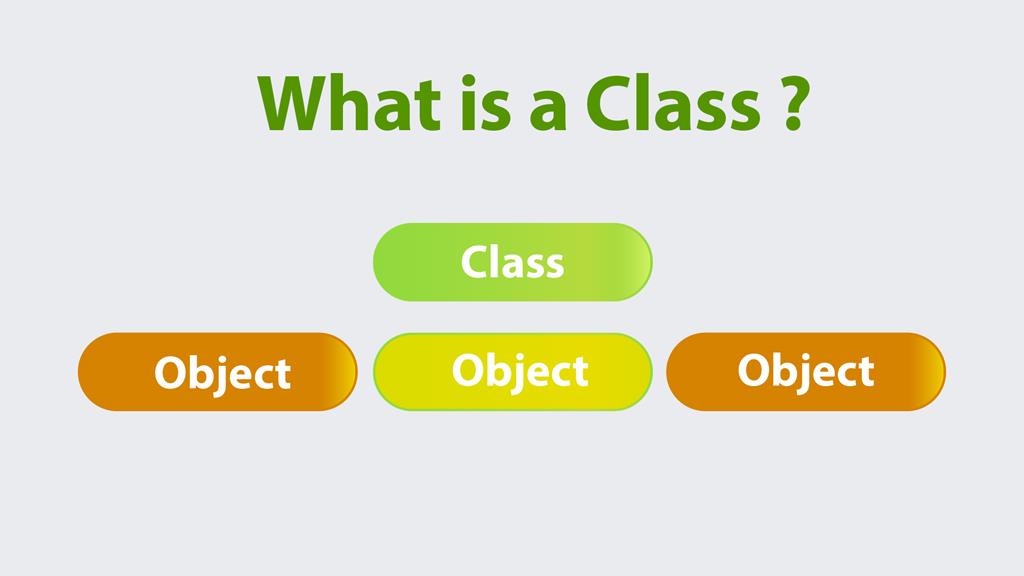 What is a Class ?

Class

Object

Object

Object